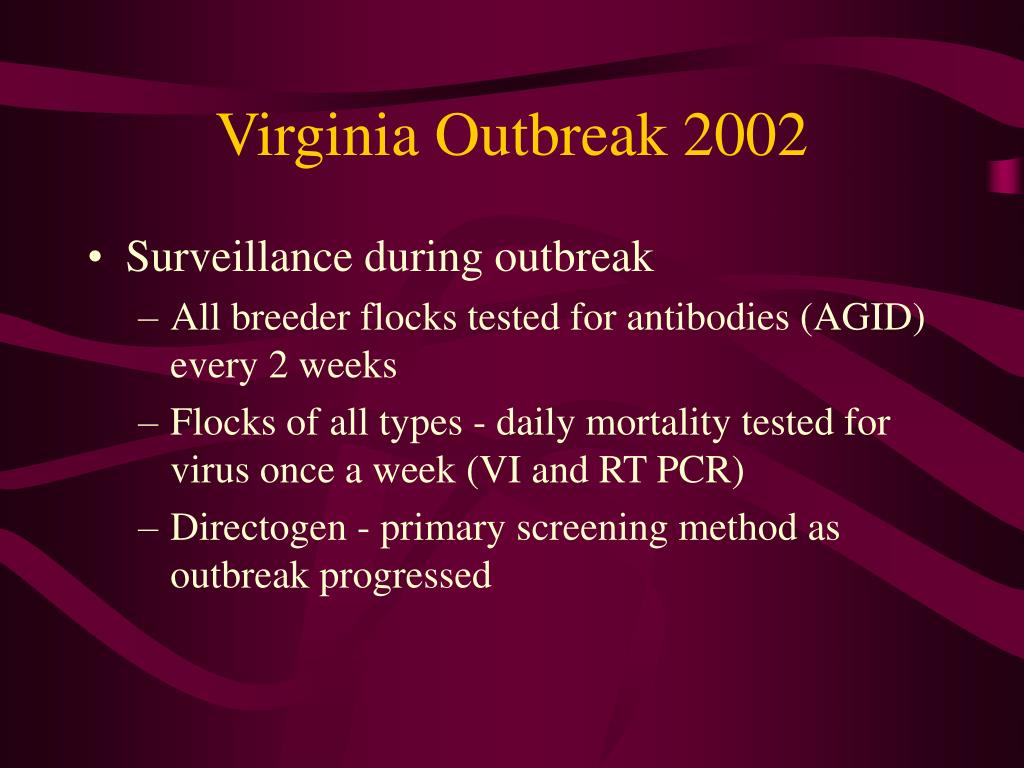 Virginia Outbreak 2002

• Surveillance during outbreak
– All breeder flocks tested for antibodies (AGID) every 2 weeks
– Flocks of all types - daily mortality tested for virus once a week (VI and RT PCR)
– Directogen - primary screening method as outbreak progressed